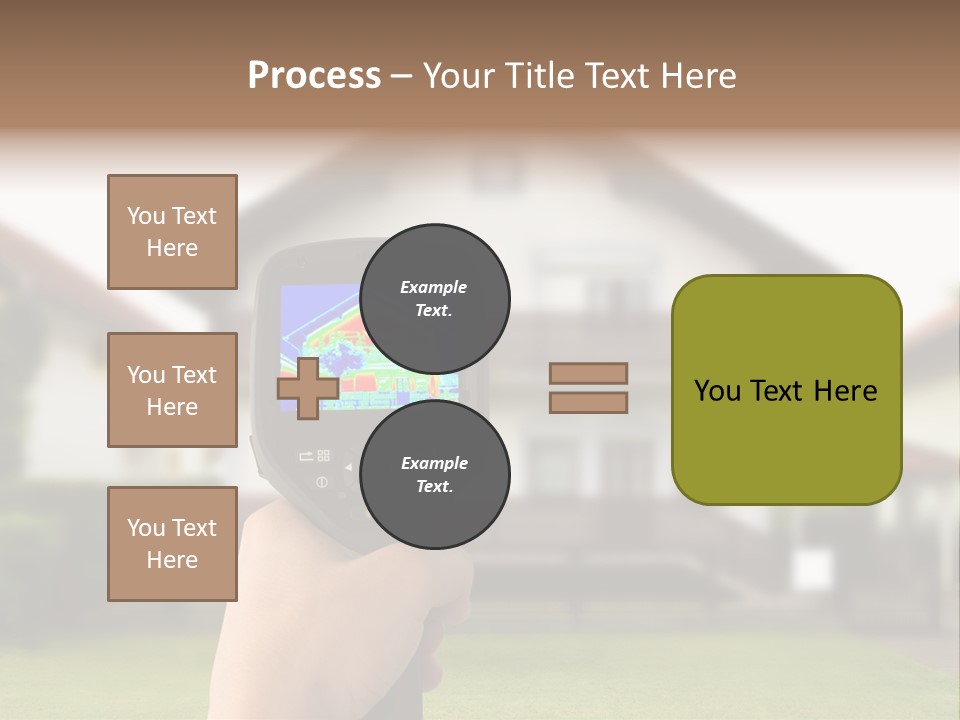 Process – Your Title Text Here

You Text Here

You Text Here

You Text Here

Example Text.

Example Text.

You Text Here